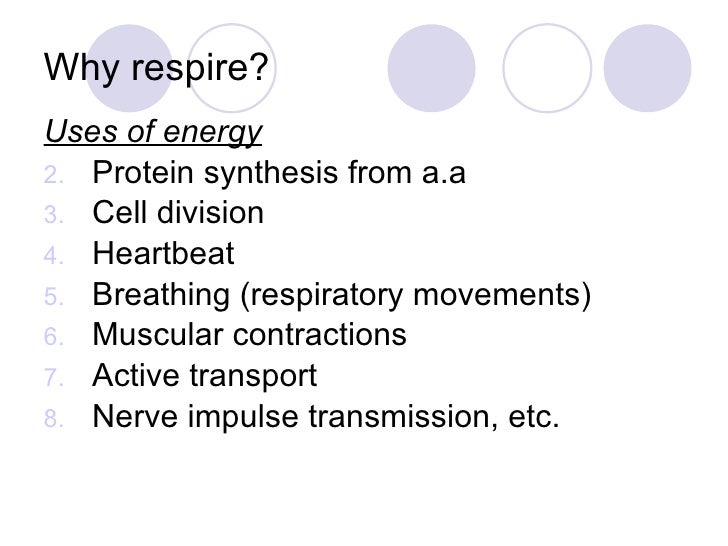 Why respire?

Uses of energy

2. Protein synthesis from a.a
3. Cell division
4. Heartbeat
5. Breathing (respiratory movements)
6. Muscular contractions
7. Active transport
8. Nerve impulse transmission, etc.